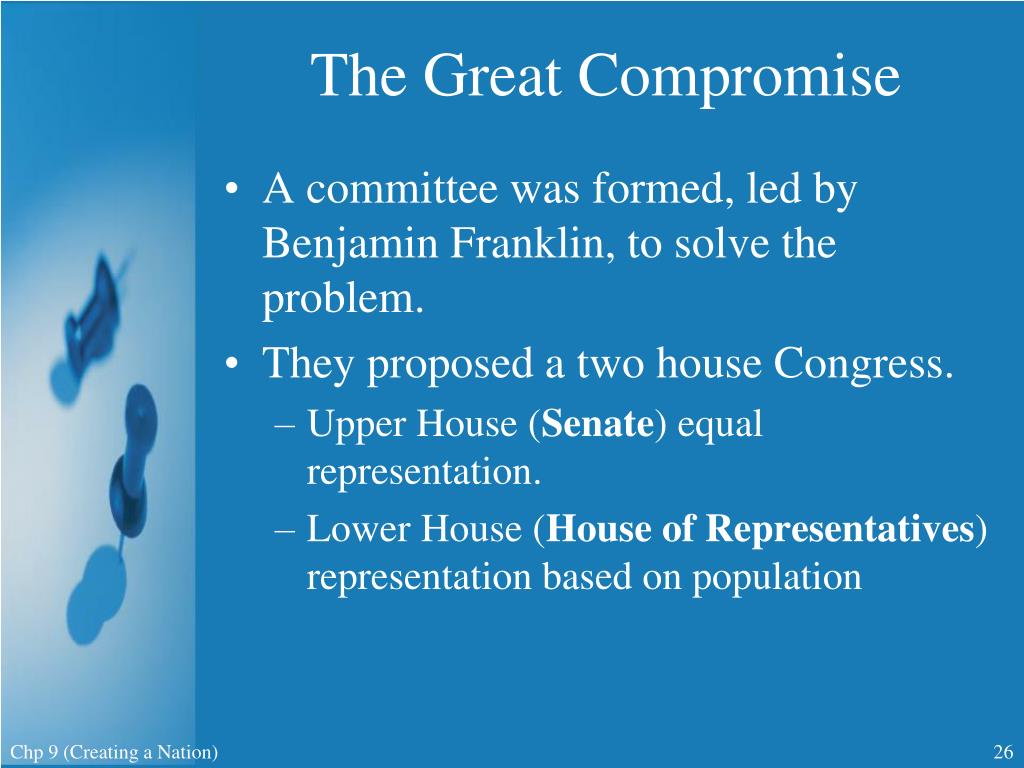 The Great Compromise

• A committee was formed, led by Benjamin Franklin, to solve the problem.
• They proposed a two house Congress.
– Upper House (**Senate**) equal representation.
– Lower House (**House of Representatives**) representation based on population

Chp 9 (Creating a Nation)

26